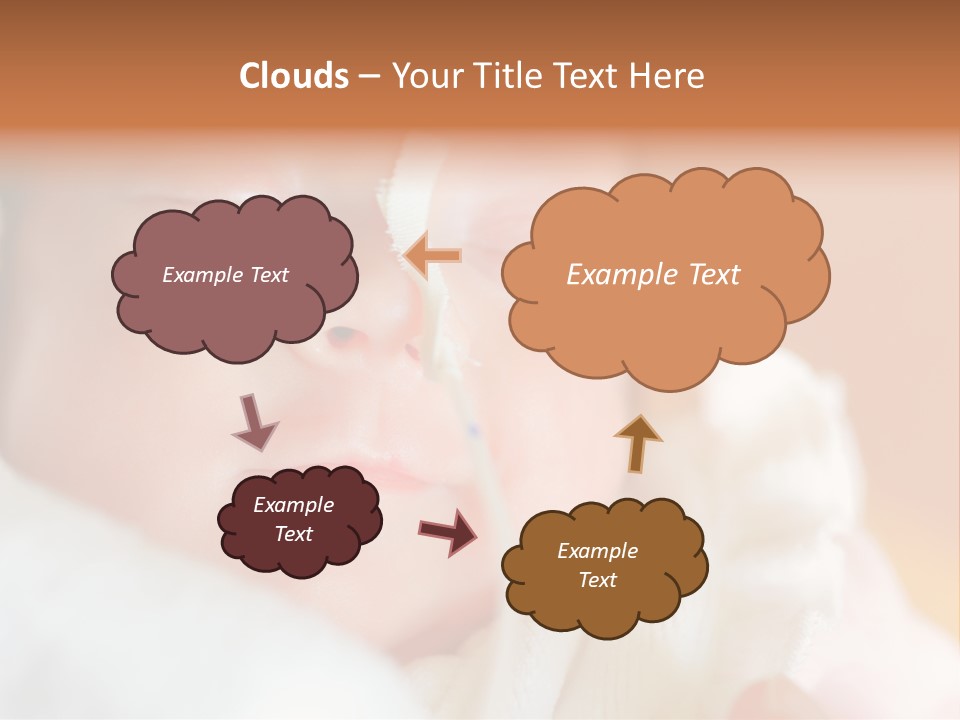 Clouds – Your Title Text Here

Example Text

Example Text

Example Text

Example Text